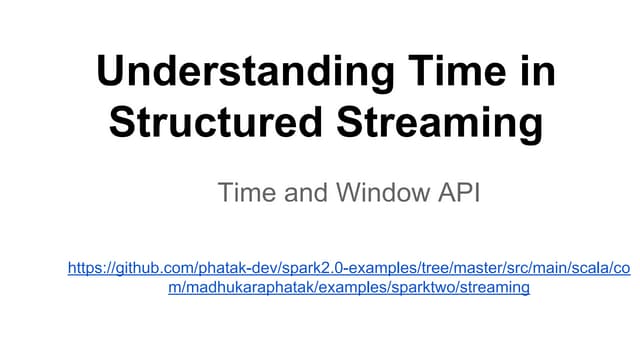 Understanding Time in Structured Streaming

Time and Window API

https://github.com/phatak-dev/spark2.0-examples/tree/master/src/main/scala/com/madhukaraphatak/examples/sparktwo/streaming